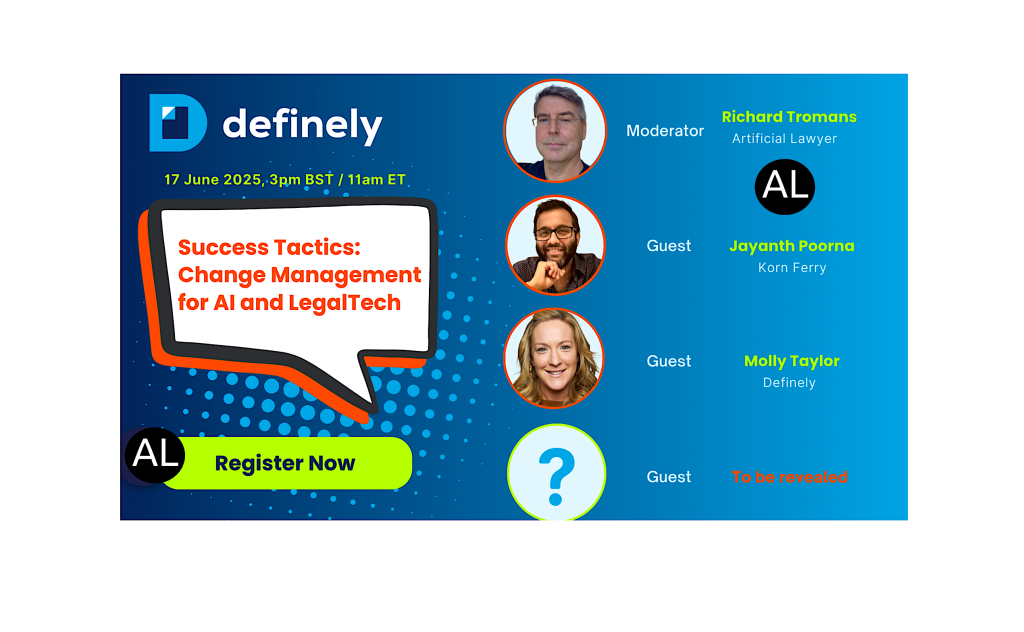 definely

17 June 2025, 3pm BST / 11am ET

Success Tactics: Change Management for AI and LegalTech

AL

Register Now

Moderator

Richard Tromans
Artificial Lawyer

AL

Guest

Jayanth Poorna
Korn Ferry

Guest

Molly Taylor
Definely

?

Guest

To be revealed